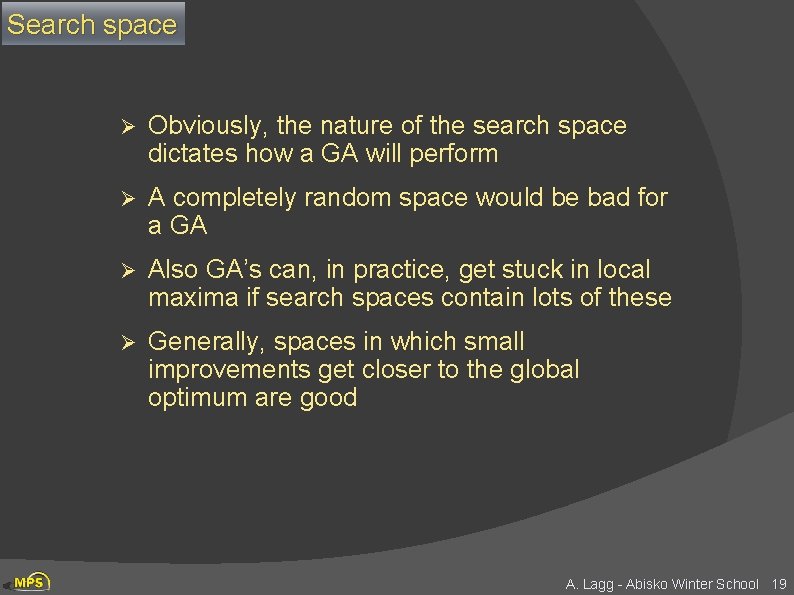 Search space

➢ Obviously, the nature of the search space dictates how a GA will perform

➢ A completely random space would be bad for a GA

➢ Also GA's can, in practice, get stuck in local maxima if search spaces contain lots of these

➢ Generally, spaces in which small improvements get closer to the global optimum are good

MPS

A. Lagg - Abisko Winter School 19